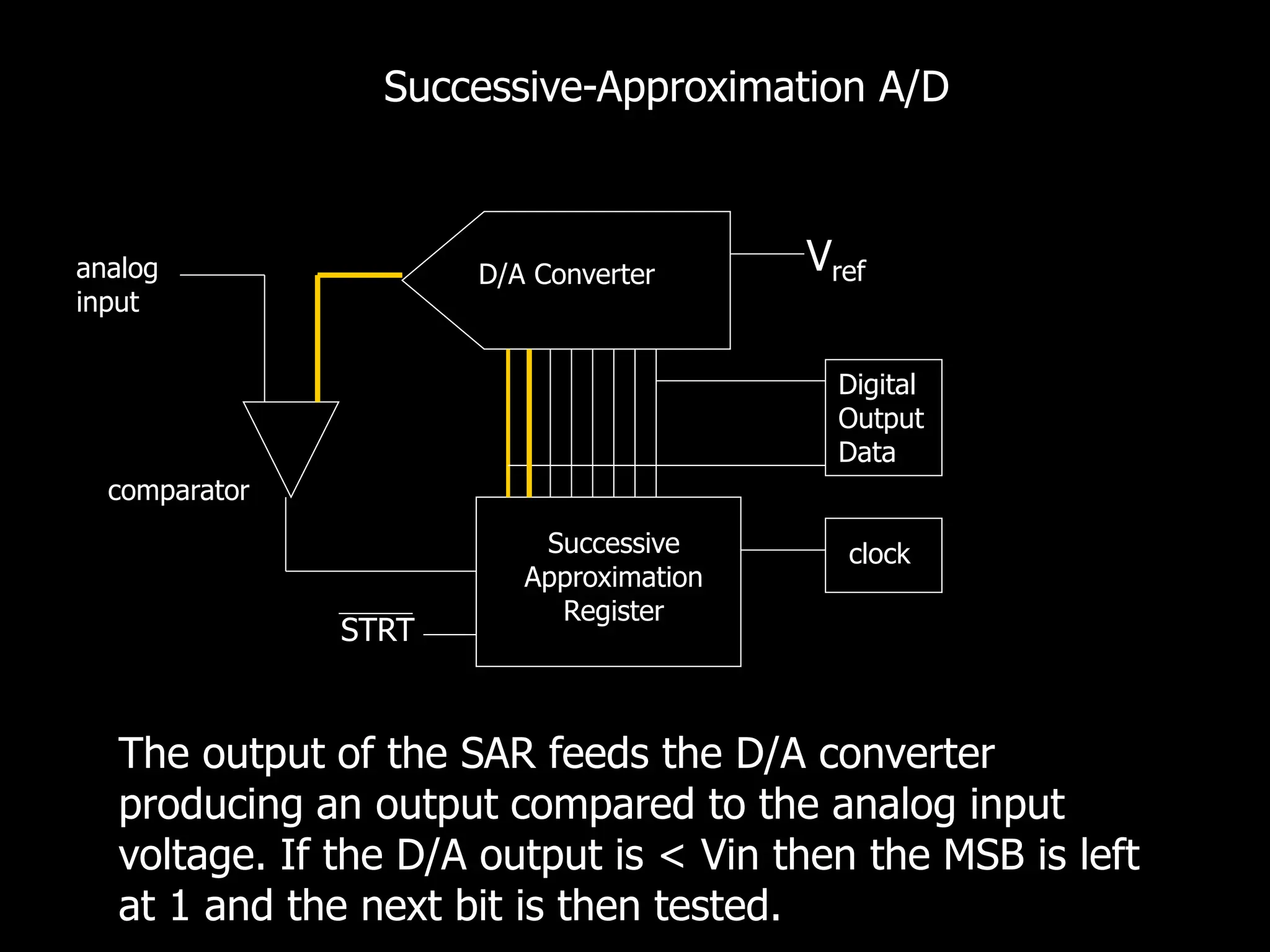 Successive-Approximation A/D

analog input

D/A Converter

$V_{ref}$

Digital Output Data

comparator

Successive Approximation Register

clock

$\overline{STRT}$

The output of the SAR feeds the D/A converter producing an output compared to the analog input voltage. If the D/A output is < Vin then the MSB is left at 1 and the next bit is then tested.